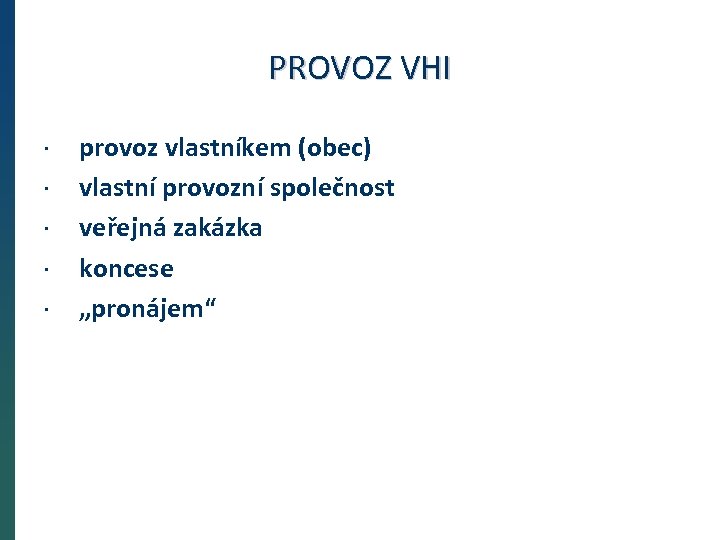 PROVOZ VHI

· provoz vlastníkem (obec)
· vlastní provozní společnost
· veřejná zakázka
· koncese
· „pronájem“